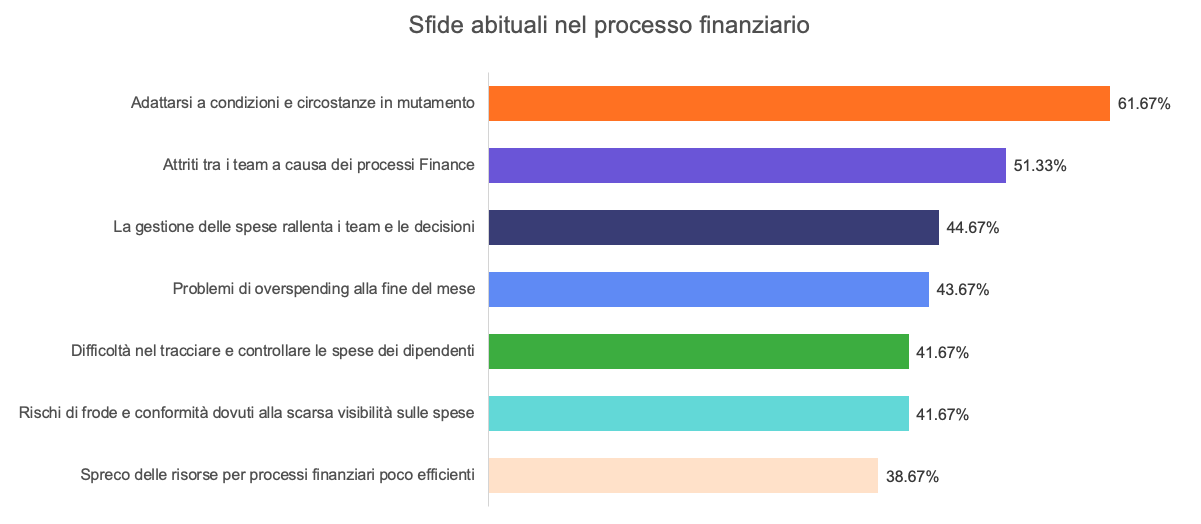 Sfide abituali nel processo finanziario

Adattarsi a condizioni e circostanze in mutamento 61.67%

Attriti tra i team a causa dei processi Finance 51.33%

La gestione delle spese rallenta i team e le decisioni 44.67%

Problemi di overspending alla fine del mese 43.67%

Difficoltà nel tracciare e controllare le spese dei dipendenti 41.67%

Rischi di frode e conformità dovuti alla scarsa visibilità sulle spese 41.67%

Spreco delle risorse per processi finanziari poco efficienti 38.67%